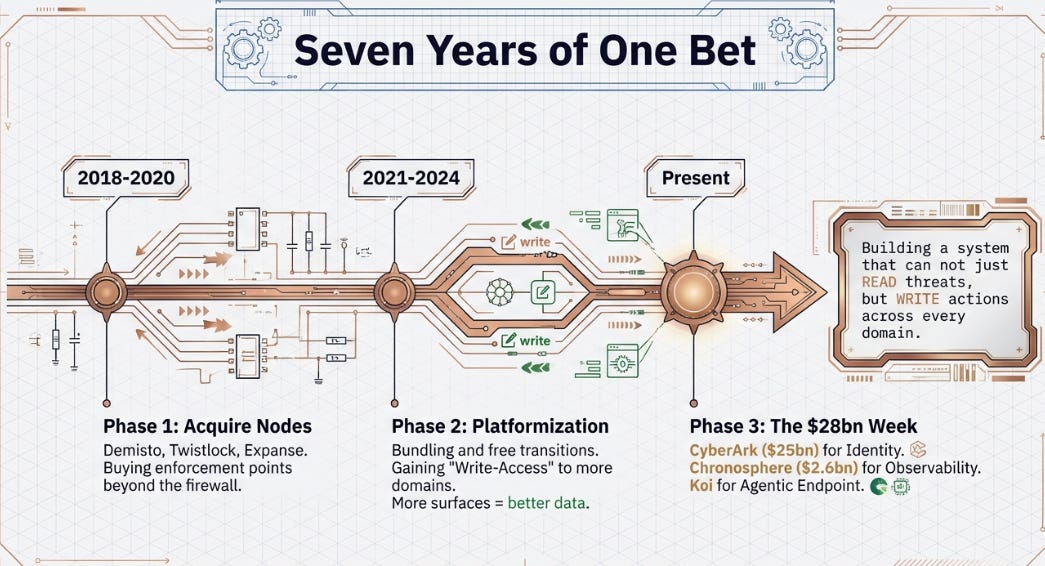 Seven Years of One Bet

2018-2020

2021-2024

Present

write

write

Building a system that can not just READ threats, but WRITE actions across every domain.

Phase 1: Acquire Nodes
Demisto, Twistlock, Expanse. Buying enforcement points beyond the firewall.

Phase 2: Platformization
Bundling and free transitions. Gaining "Write-Access" to more domains.
More surfaces = better data.

Phase 3: The $28bn Week
CyberArk ($25bn) for Identity.
Chronosphere ($2.6bn) for Observability.
Koi for Agentic Endpoint.